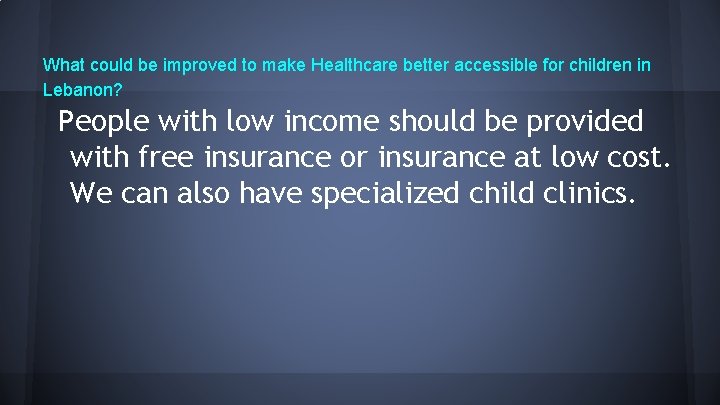 What could be improved to make Healthcare better accessible for children in Lebanon?

People with low income should be provided with free insurance or insurance at low cost. We can also have specialized child clinics.